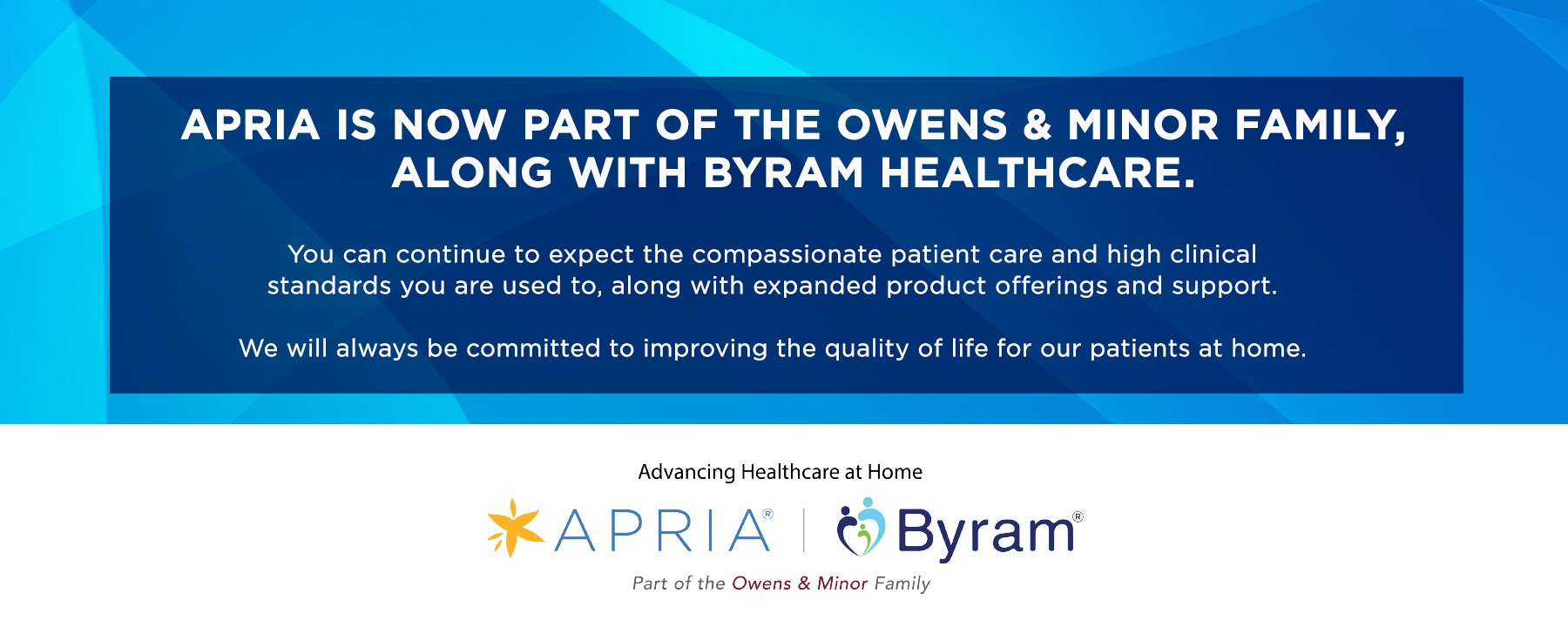 APRIA IS NOW PART OF THE OWENS & MINOR FAMILY, ALONG WITH BYRAM HEALTHCARE.

You can continue to expect the compassionate patient care and high clinical standards you are used to, along with expanded product offerings and support.

We will always be committed to improving the quality of life for our patients at home.

Advancing Healthcare at Home

APRIA® | Byram®

Part of the Owens & Minor Family